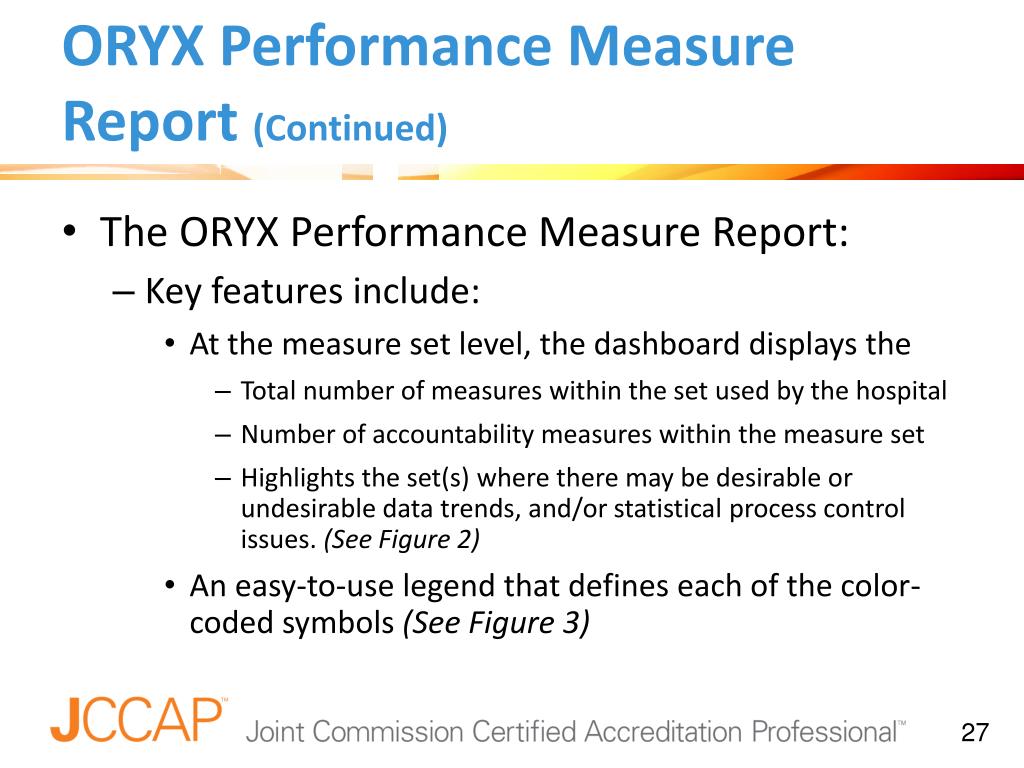 ORYX Performance Measure Report (Continued)

• The ORYX Performance Measure Report:

– Key features include:

• At the measure set level, the dashboard displays the

– Total number of measures within the set used by the hospital

– Number of accountability measures within the measure set

– Highlights the set(s) where there may be desirable or undesirable data trends, and/or statistical process control issues. (See Figure 2)

• An easy-to-use legend that defines each of the color-coded symbols (See Figure 3)

JCCAP™ Joint Commission Certified Accreditation Professional™

27